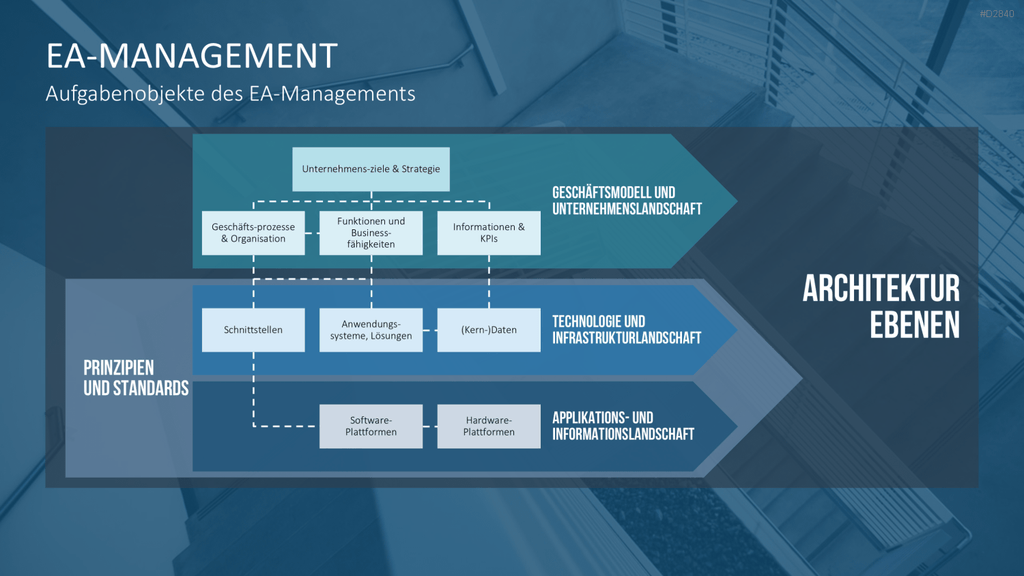 #D2840

EA-MANAGEMENT

Aufgabenobjekte des EA-Managements

Unternehmens-ziele & Strategie

Geschäfts-prozesse & Organisation

Funktionen und Business-fähigkeiten

Informationen & KPIs

GESCHÄFTSMODELL UND UNTERNEHMENSLANDSCHAFT

Schnittstellen

Anwendungs-systeme, Lösungen

(Kern-)Daten

TECHNOLOGIE UND INFRASTRUKTURLANDSCHAFT

Software-Plattformen

Hardware-Plattformen

APPLIKATIONS- UND INFORMATIONSLANDSCHAFT

PRINZIPIEN UND STANDARDS

ARCHITEKTUR EBENEN